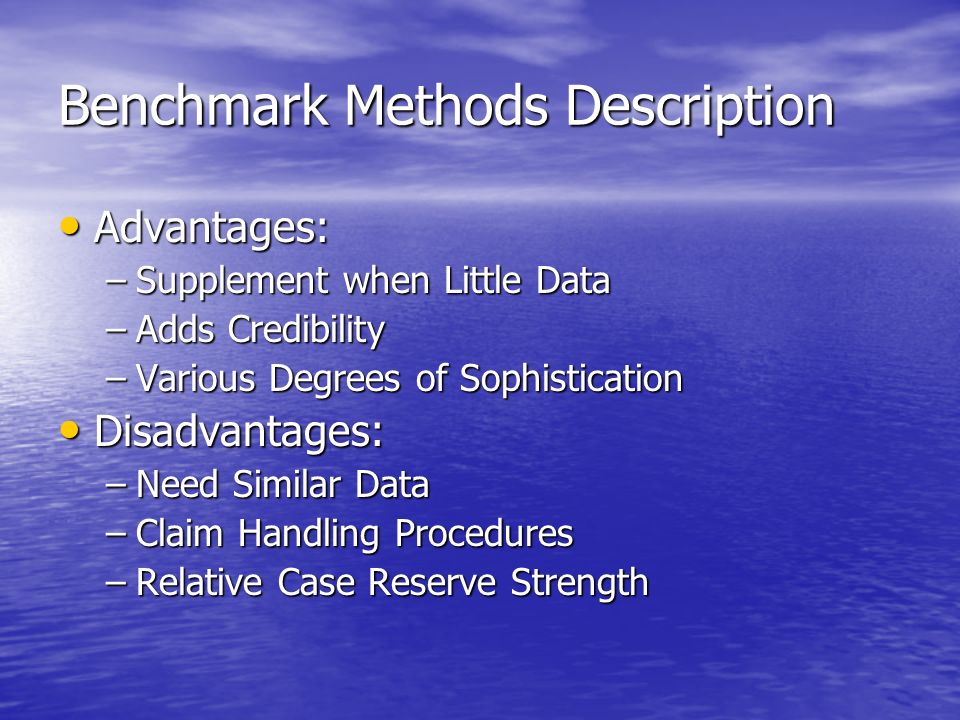 Benchmark Methods Description

• Advantages:
– Supplement when Little Data
– Adds Credibility
– Various Degrees of Sophistication
• Disadvantages:
– Need Similar Data
– Claim Handling Procedures
– Relative Case Reserve Strength